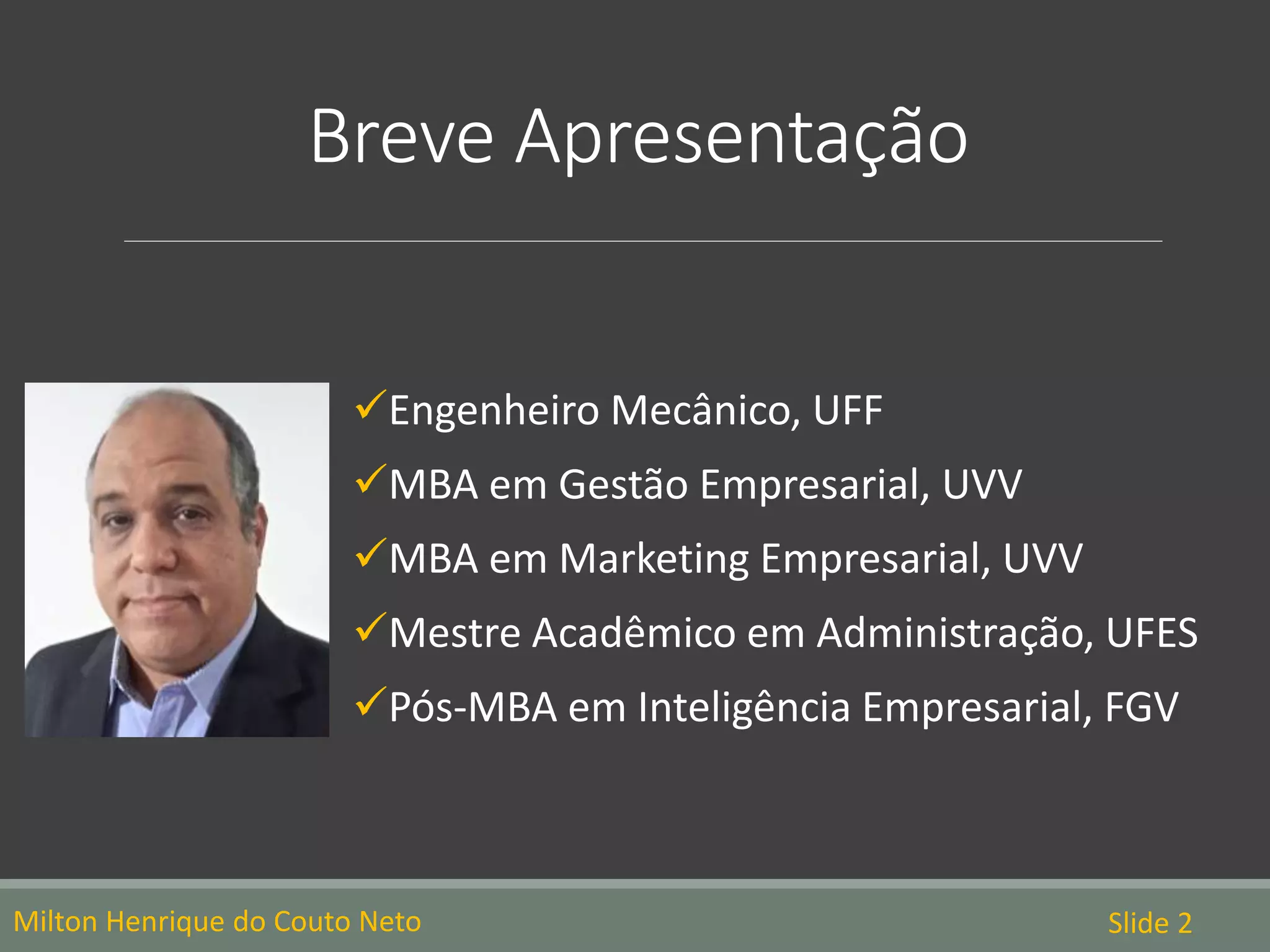 Breve Apresentação

✓Engenheiro Mecânico, UFF
✓MBA em Gestão Empresarial, UVV
✓MBA em Marketing Empresarial, UVV
✓Mestre Acadêmico em Administração, UFES
✓Pós-MBA em Inteligência Empresarial, FGV

Milton Henrique do Couto Neto

Slide 2